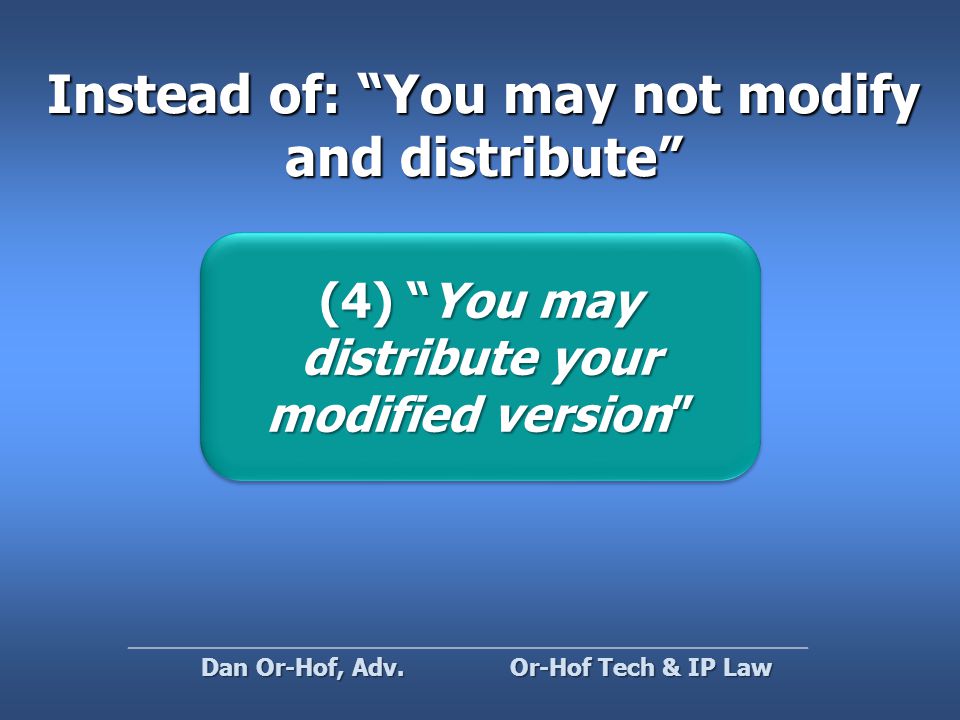 Instead of: “You may not modify and distribute”

(4) “You may distribute your modified version”

Dan Or-Hof, Adv.

Or-Hof Tech & IP Law